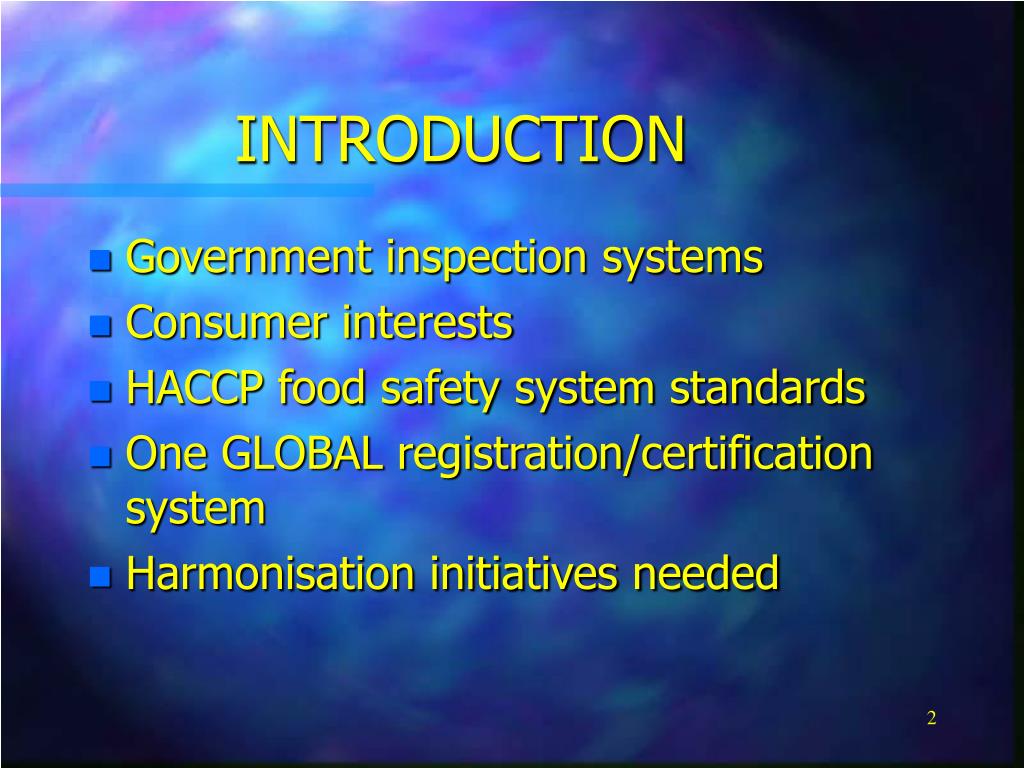 INTRODUCTION

- Government inspection systems
- Consumer interests
- HACCP food safety system standards
- One GLOBAL registration/certification system
- Harmonisation initiatives needed

2